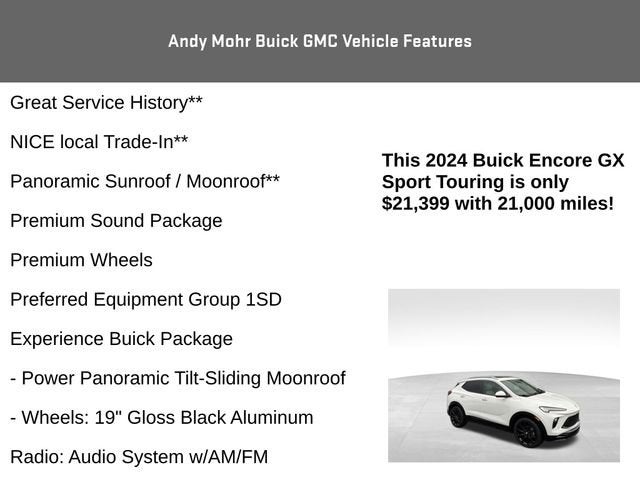 Andy Mohr Buick GMC Vehicle Features

Great Service History**

NICE local Trade-In**

Panoramic Sunroof / Moonroof**

Premium Sound Package

Premium Wheels

Preferred Equipment Group 1SD

Experience Buick Package

- Power Panoramic Tilt-Sliding Moonroof

- Wheels: 19" Gloss Black Aluminum

Radio: Audio System w/AM/FM

This 2024 Buick Encore GX Sport Touring is only $21,399 with 21,000 miles!